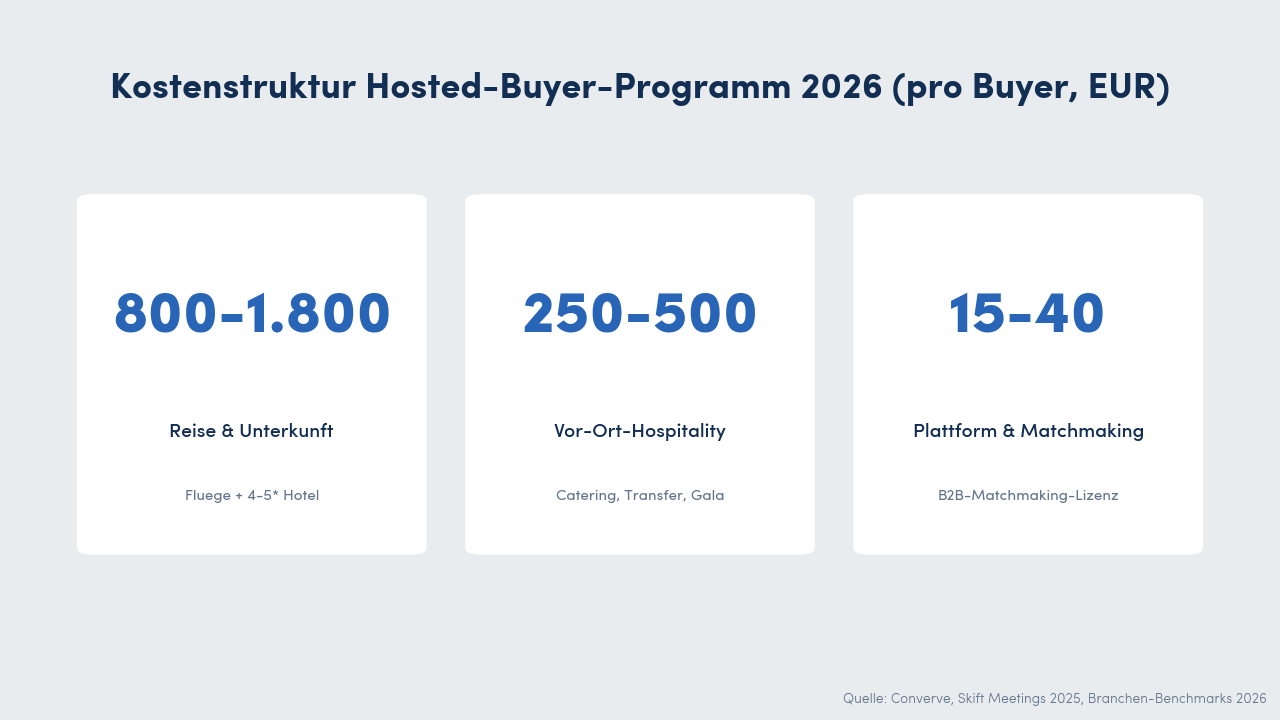 Kostenstruktur Hosted-Buyer-Programm 2026 (pro Buyer, EUR)

800-1.800

Reise & Unterkunft

Fluege + 4-5* Hotel

250-500

Vor-Ort-Hospitality

Catering, Transfer, Gala

15-40

Plattform & Matchmaking

B2B-Matchmaking-Lizenz

Quelle: Converve, Skift Meetings 2025, Branchen-Benchmarks 2026